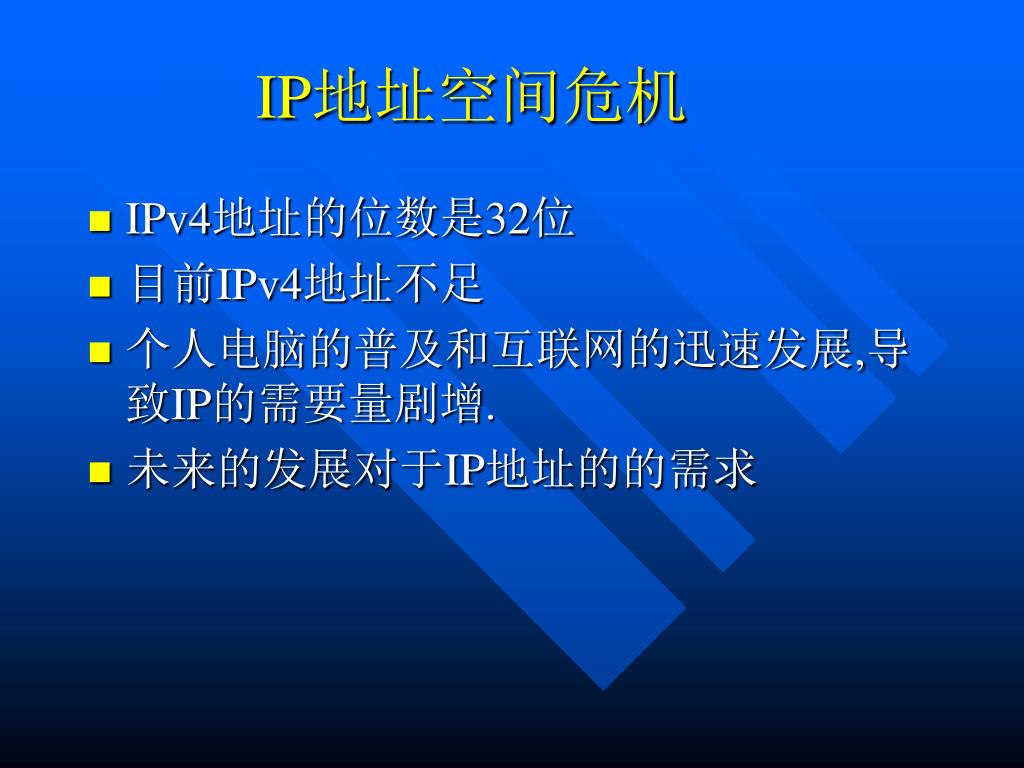 IP地址空间危机

- IPv4地址的位数是32位
- 目前IPv4地址不足
- 个人电脑的普及和互联网的迅速发展,导致IP的需要量剧增.
- 未来的发展对于IP地址的的需求